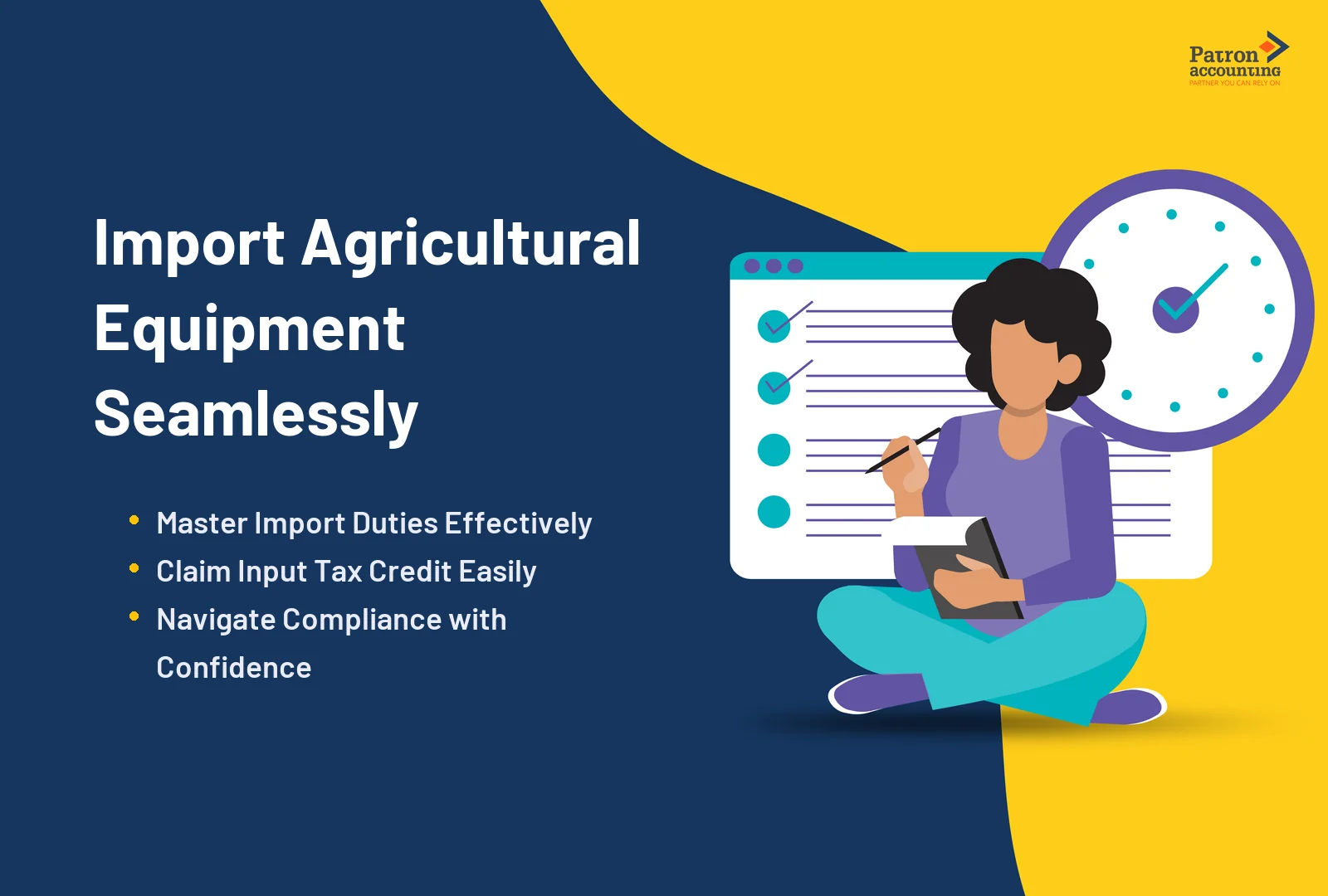 Patron accounting
PARTNER YOU CAN RELY ON

Import Agricultural Equipment Seamlessly

• Master Import Duties Effectively
• Claim Input Tax Credit Easily
• Navigate Compliance with Confidence